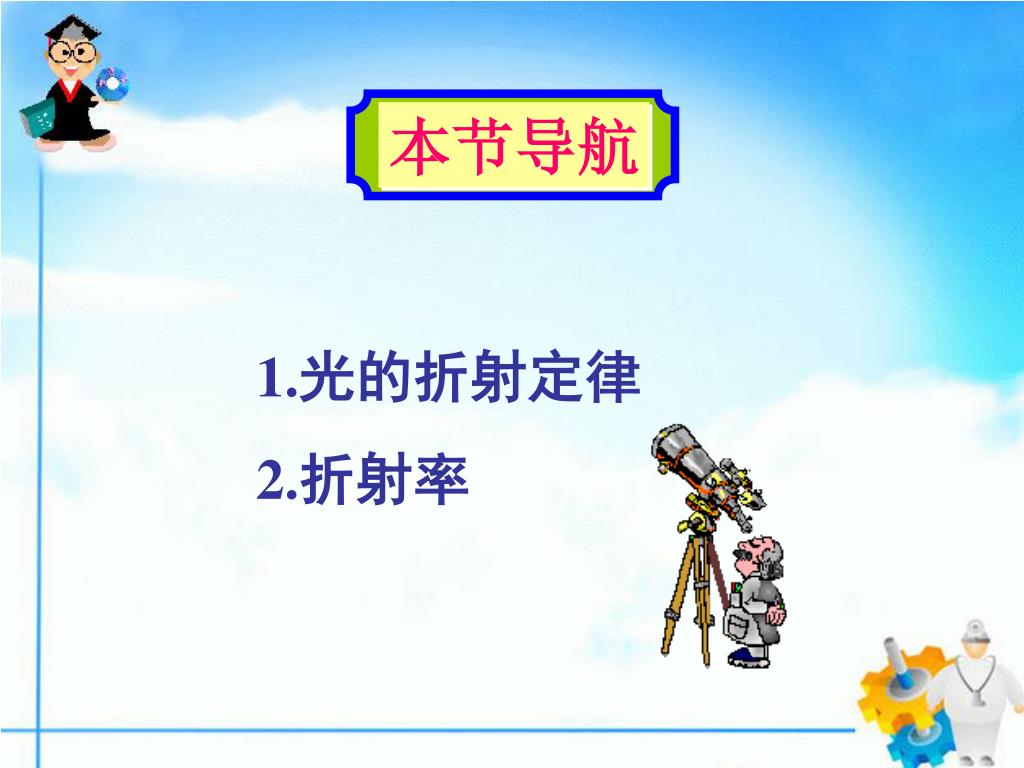 本节导航

1.光的折射定律

2.折射率